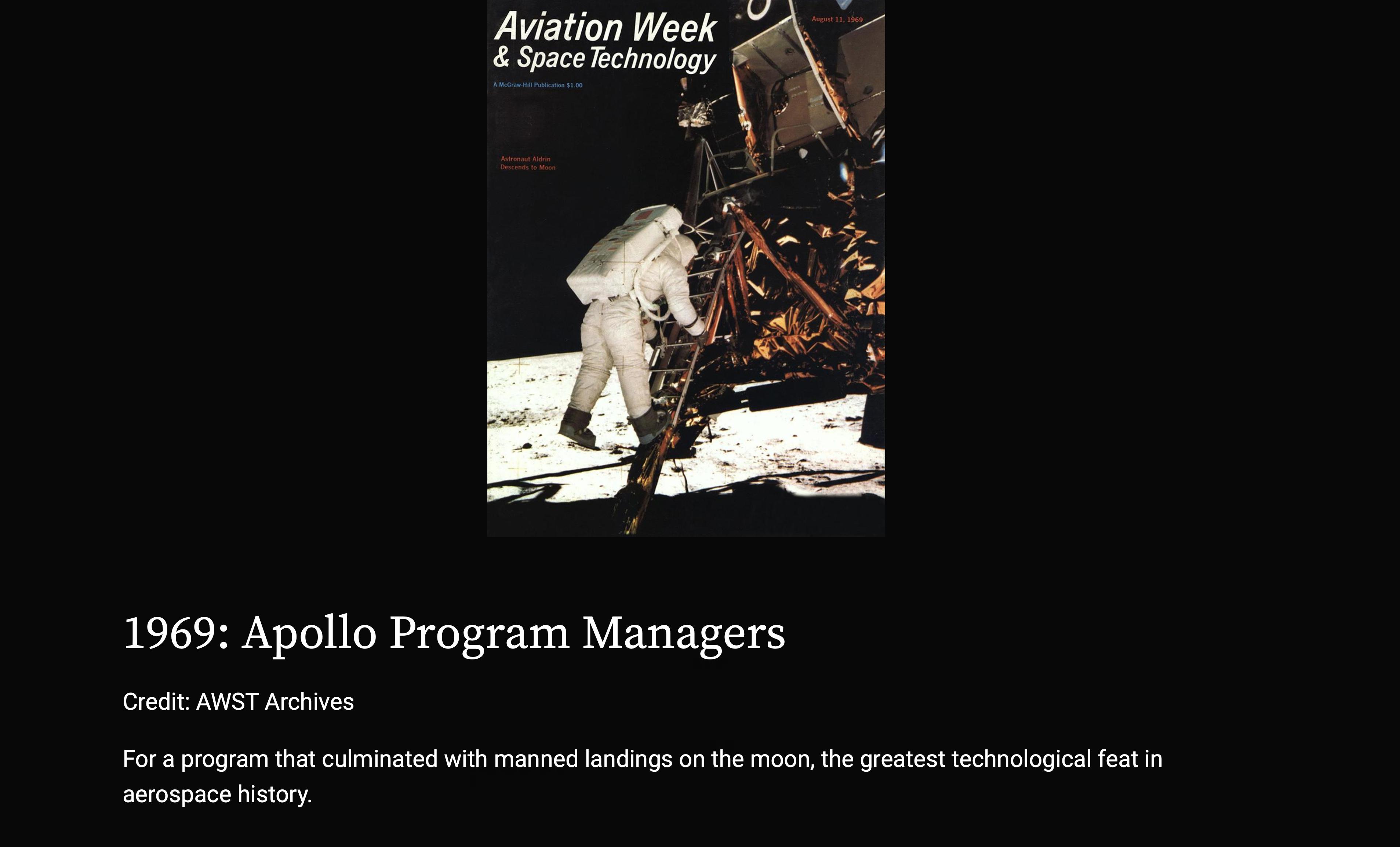 Aviation Week & Space Technology

August 11, 1969

A McGraw-Hill Publication $1.00

Astronaut Aldrin Descends to Moon

1969: Apollo Program Managers

Credit: AWST Archives

For a program that culminated with manned landings on the moon, the greatest technological feat in aerospace history.